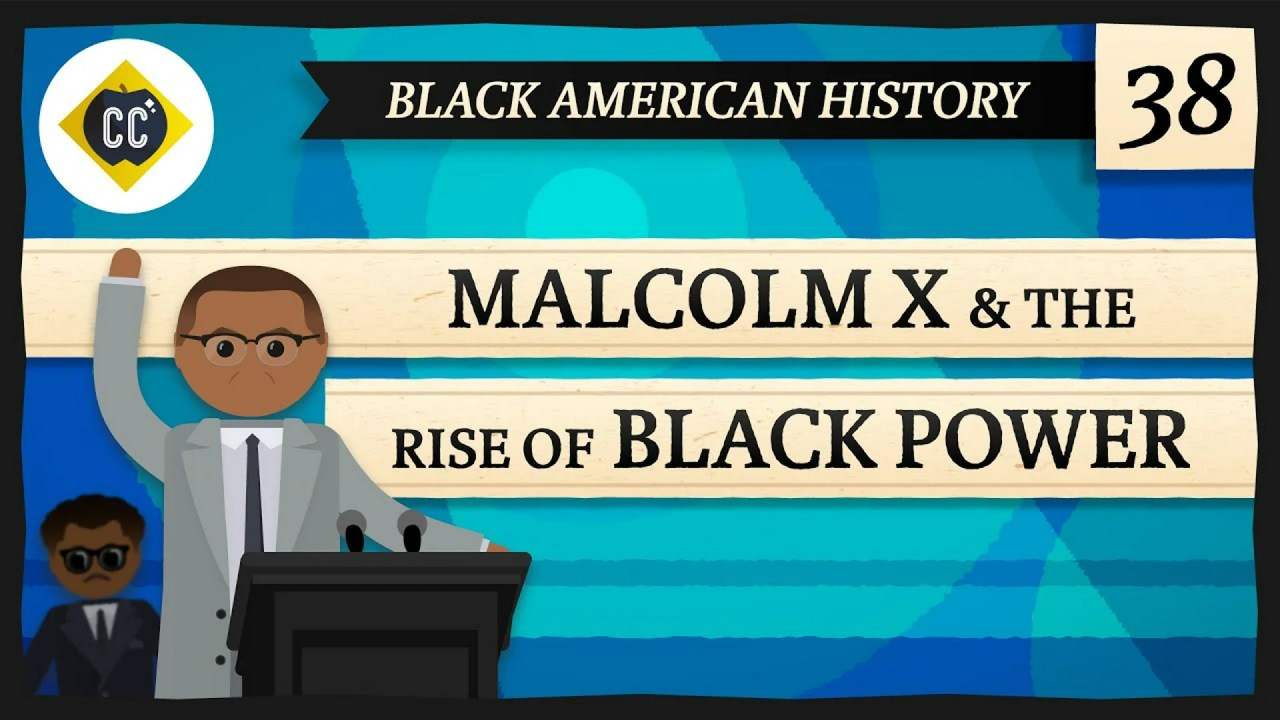 CC

BLACK AMERICAN HISTORY

38

MALCOLM X & THE RISE OF BLACK POWER